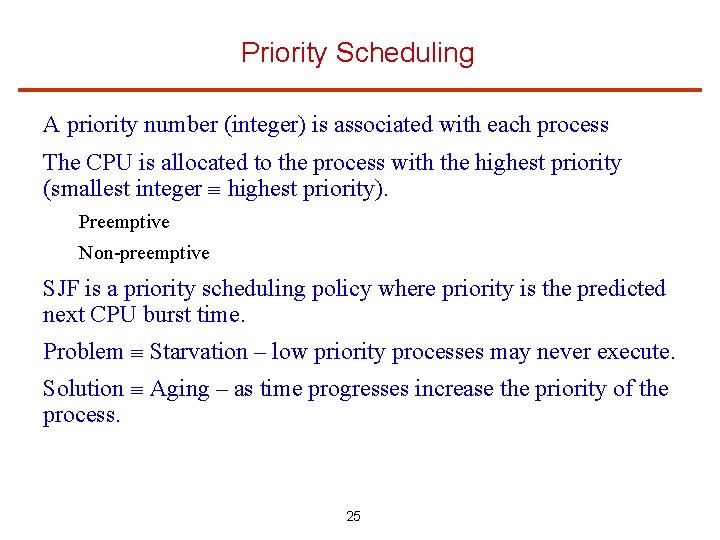 Priority Scheduling

A priority number (integer) is associated with each process

The CPU is allocated to the process with the highest priority (smallest integer $\equiv$ highest priority).

Preemptive

Non-preemptive

SJF is a priority scheduling policy where priority is the predicted next CPU burst time.

Problem $\equiv$ Starvation – low priority processes may never execute.

Solution $\equiv$ Aging – as time progresses increase the priority of the process.

25